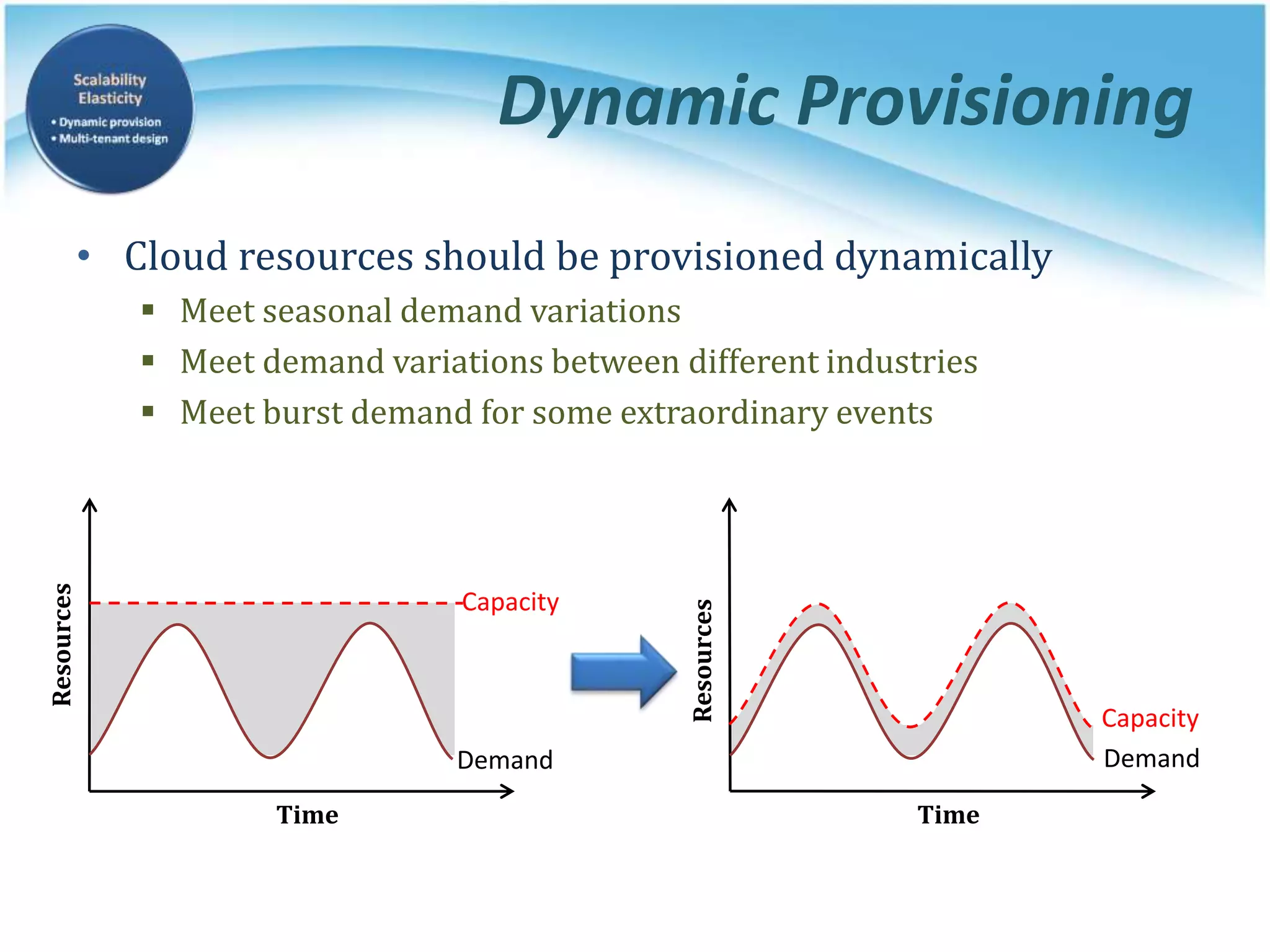 Scalability
Elasticity
• Dynamic provision
• Multi-tenant design

Dynamic Provisioning

• Cloud resources should be provisioned dynamically
▪ Meet seasonal demand variations
▪ Meet demand variations between different industries
▪ Meet burst demand for some extraordinary events

Resources
Capacity
Demand
Time

Resources
Capacity
Demand
Time